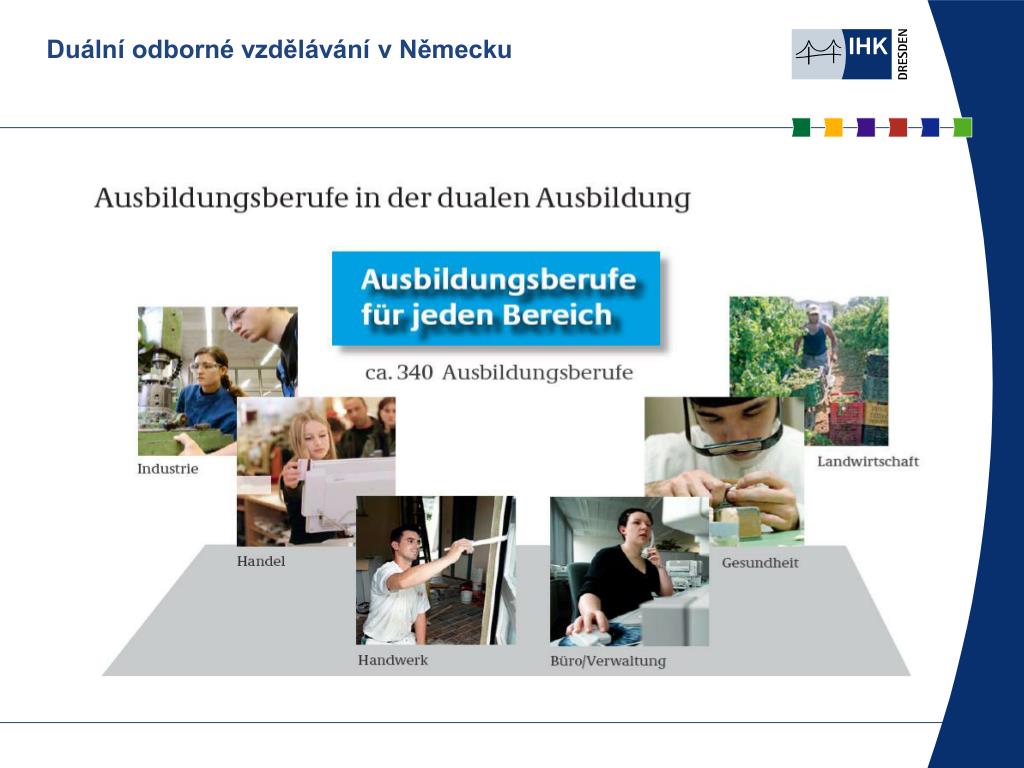 Duální odborné vzdělávání v Německu

IHK DRESDEN

Ausbildungsberufe in der dualen Ausbildung

Ausbildungsberufe für jeden Bereich

ca. 340 Ausbildungsberufe

Industrie

Handel

Handwerk

Büro/Verwaltung

Gesundheit

Landwirtschaft